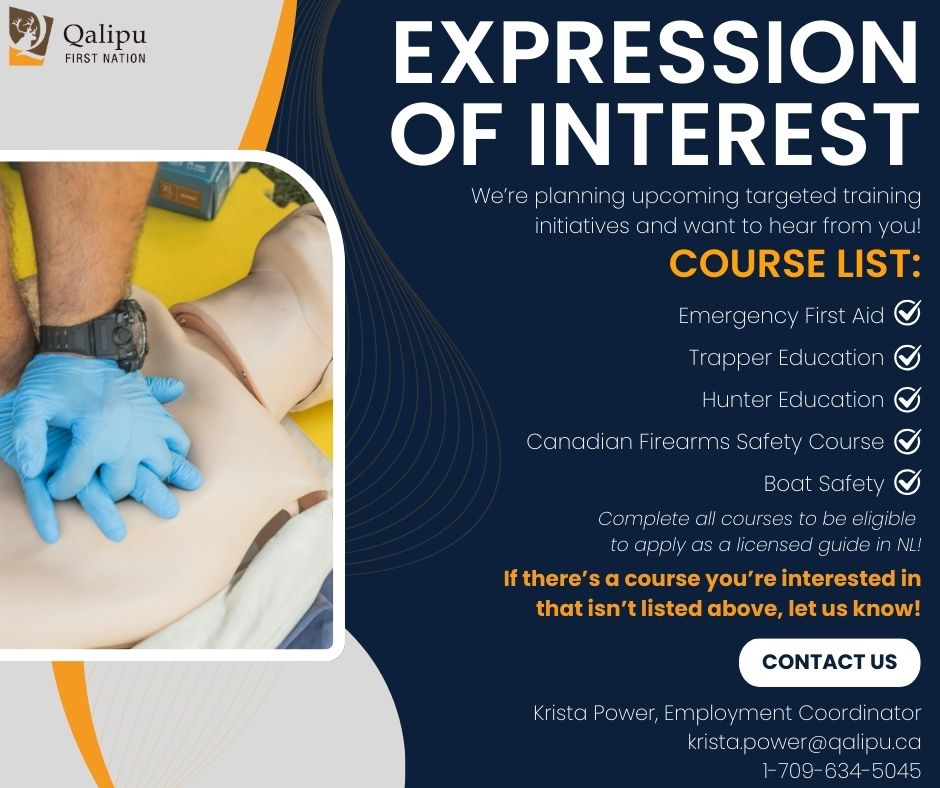 Qalipu
FIRST NATION

EXPRESSION OF INTEREST

We're planning upcoming targeted training initiatives and want to hear from you!

COURSE LIST:

Emergency First Aid
Trapper Education
Hunter Education
Canadian Firearms Safety Course
Boat Safety

Complete all courses to be eligible to apply as a licensed guide in NL!

If there's a course you're interested in that isn't listed above, let us know!

CONTACT US

Krista Power, Employment Coordinator
krista.power@qalipu.ca
1-709-634-5045